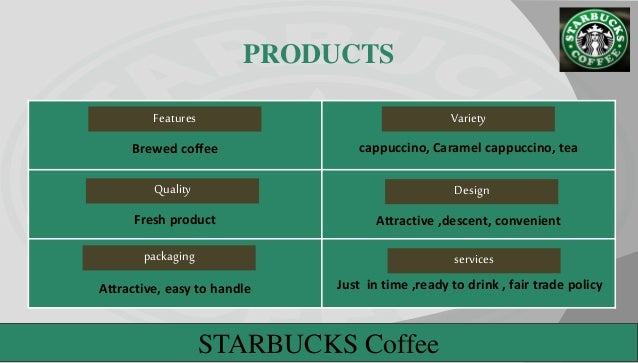 STARBUCKS COFFEE

PRODUCTS

| Features<br>Brewed coffee | Variety<br>cappuccino, Caramel cappuccino, tea |
|---|---|
| Quality<br>Fresh product | Design<br>Attractive ,descent, convenient |
| packaging<br>Attractive, easy to handle | services<br>Just in time ,ready to drink , fair trade policy |

STARBUCKS Coffee